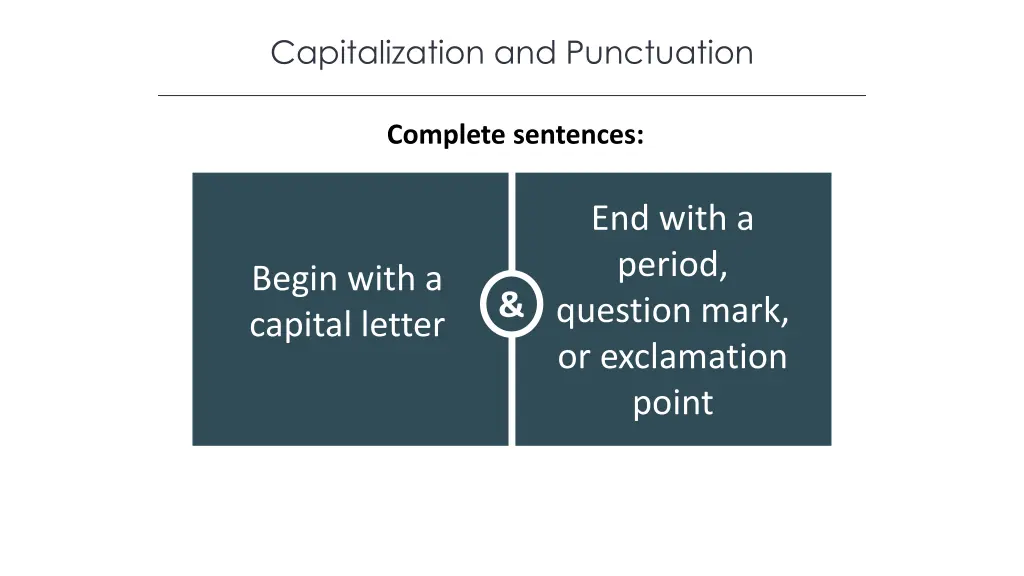 Capitalization and Punctuation

Complete sentences:

Begin with a capital letter

&

End with a period, question mark, or exclamation point